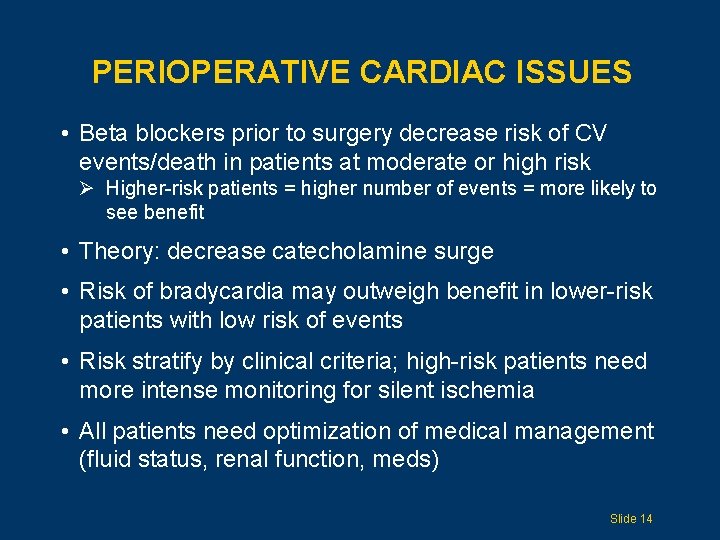 PERIOPERATIVE CARDIAC ISSUES

• Beta blockers prior to surgery decrease risk of CV events/death in patients at moderate or high risk
➢ Higher-risk patients = higher number of events = more likely to see benefit

• Theory: decrease catecholamine surge

• Risk of bradycardia may outweigh benefit in lower-risk patients with low risk of events

• Risk stratify by clinical criteria; high-risk patients need more intense monitoring for silent ischemia

• All patients need optimization of medical management (fluid status, renal function, meds)

Slide 14